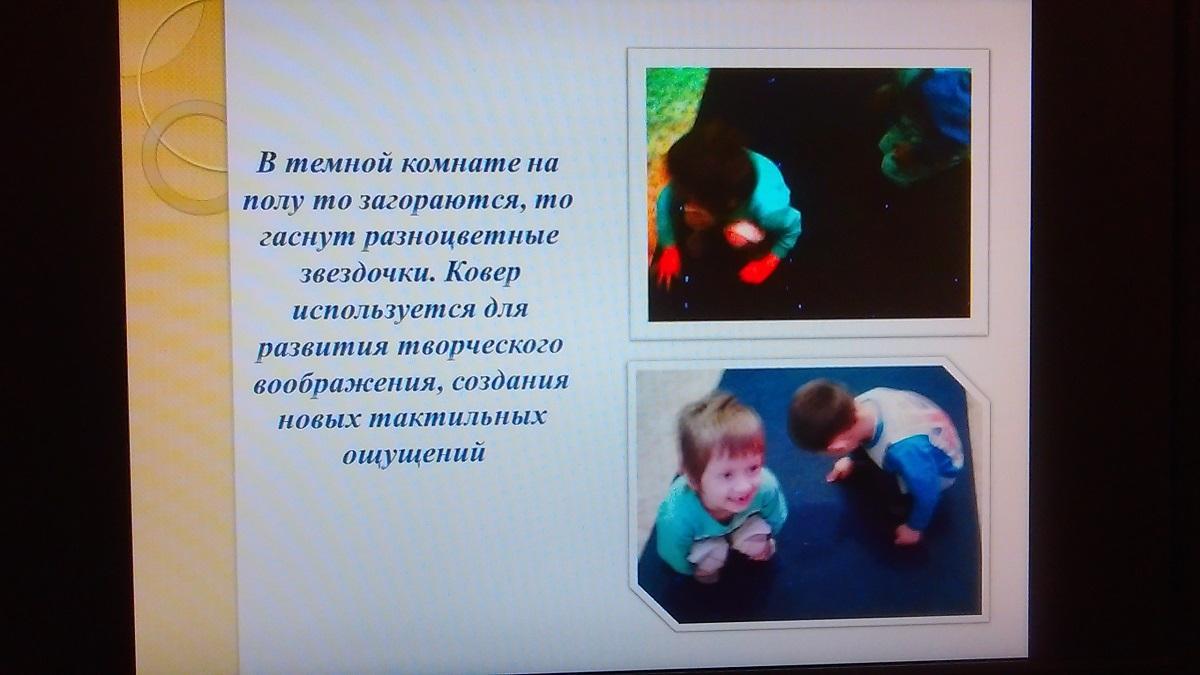 В темной комнате на полу то загораются, то гаснут разноцветные звездочки. Ковер используется для развития творческого воображения, создания новых тактильных ощущений